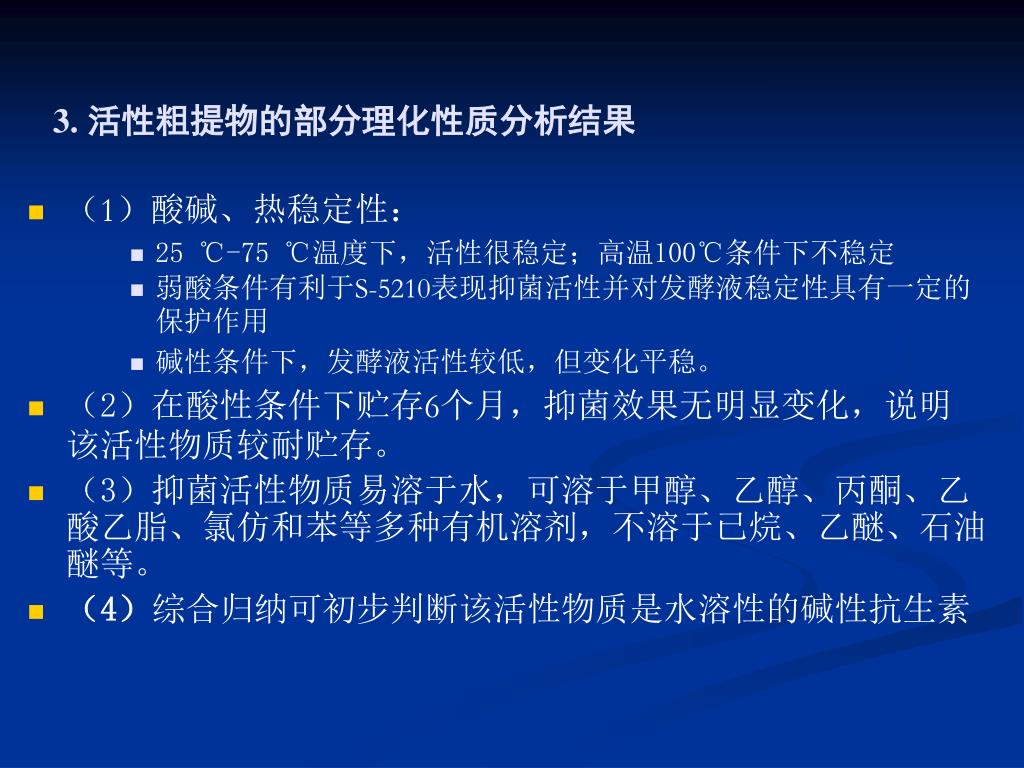 3. 活性粗提物的部分理化性质分析结果

（1）酸碱、热稳定性：

25 ℃-75 ℃温度下，活性很稳定；高温100℃条件下不稳定

弱酸条件有利于S-5210表现抑菌活性并对发酵液稳定性具有一定的保护作用

碱性条件下，发酵液活性较低，但变化平稳。

（2）在酸性条件下贮存6个月，抑菌效果无明显变化，说明该活性物质较耐贮存。

（3）抑菌活性物质易溶于水，可溶于甲醇、乙醇、丙酮、乙酸乙脂、氯仿和苯等多种有机溶剂，不溶于已烷、乙醚、石油醚等。

（4）综合归纳可初步判断该活性物质是水溶性的碱性抗生素